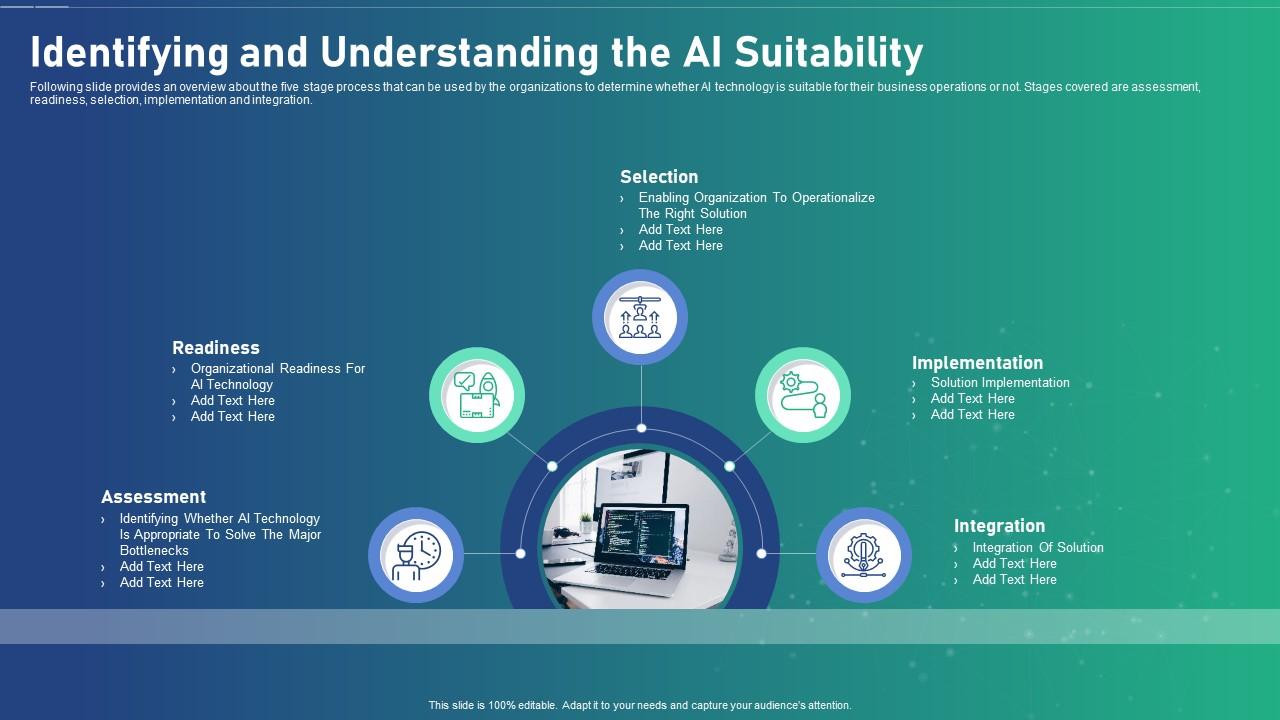 Identifying and Understanding the AI Suitability

Following slide provides an overview about the five stage process that can be used by the organizations to determine whether AI technology is suitable for their business operations or not. Stages covered are assessment, readiness, selection, implementation and integration.

Selection
› Enabling Organization To Operationalize The Right Solution
› Add Text Here
› Add Text Here

Readiness
› Organizational Readiness For AI Technology
› Add Text Here
› Add Text Here

Implementation
› Solution Implementation
› Add Text Here
› Add Text Here

Assessment
› Identifying Whether AI Technology Is Appropriate To Solve The Major Bottlenecks
› Add Text Here
› Add Text Here

Integration
› Integration Of Solution
› Add Text Here
› Add Text Here

This slide is 100% editable. Adapt it to your needs and capture your audience's attention.